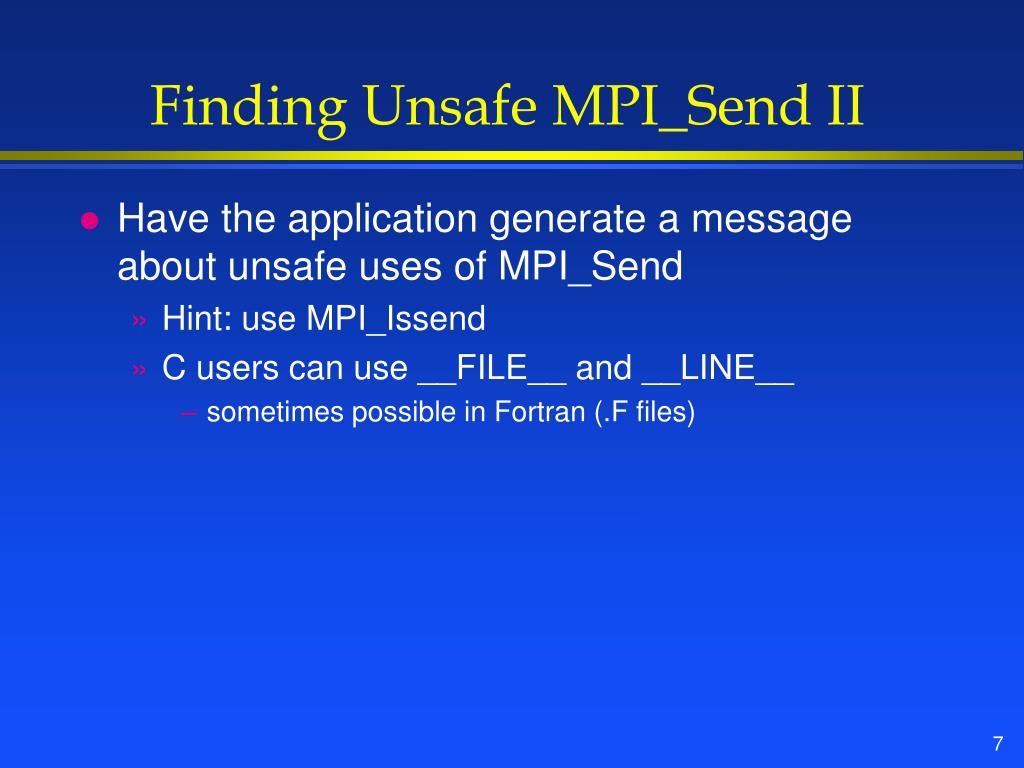 Finding Unsafe MPI_Send II

● Have the application generate a message about unsafe uses of MPI_Send

» Hint: use MPI_Issend

» C users can use __FILE__ and __LINE__

– sometimes possible in Fortran (.F files)

7